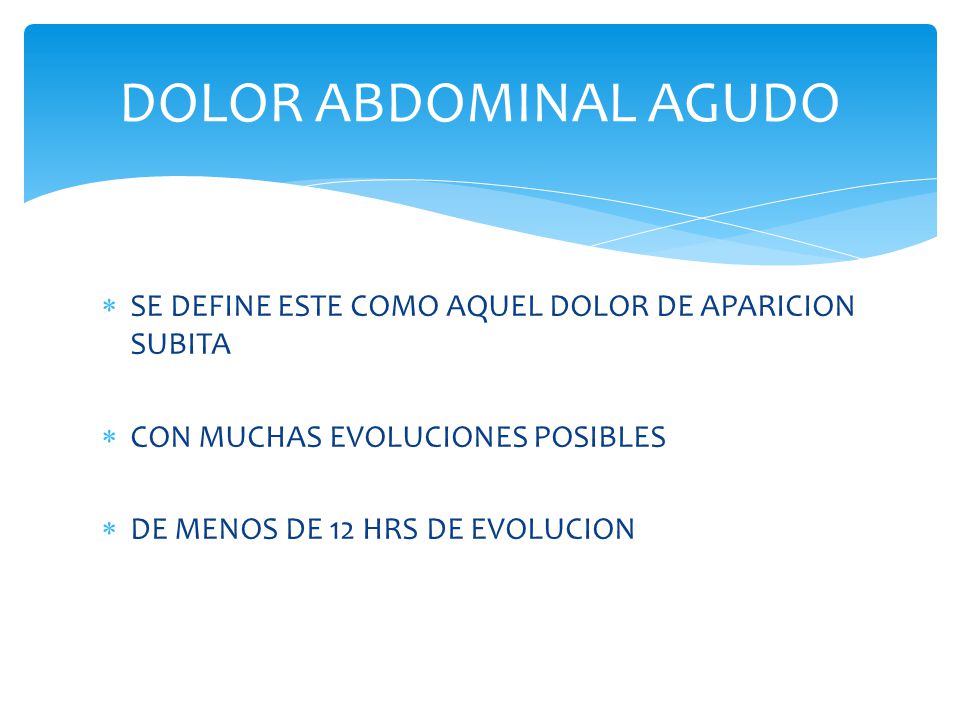 DOLOR ABDOMINAL AGUDO

* SE DEFINE ESTE COMO AQUEL DOLOR DE APARICION SUBITA

* CON MUCHAS EVOLUCIONES POSIBLES

* DE MENOS DE 12 HRS DE EVOLUCION